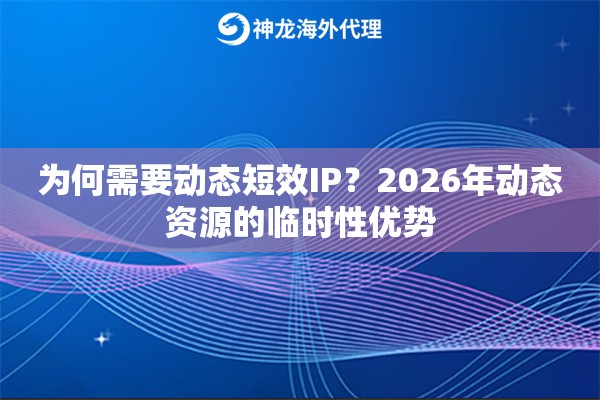 神龙海外代理

为何需要动态短效IP？2026年动态资源的临时性优势